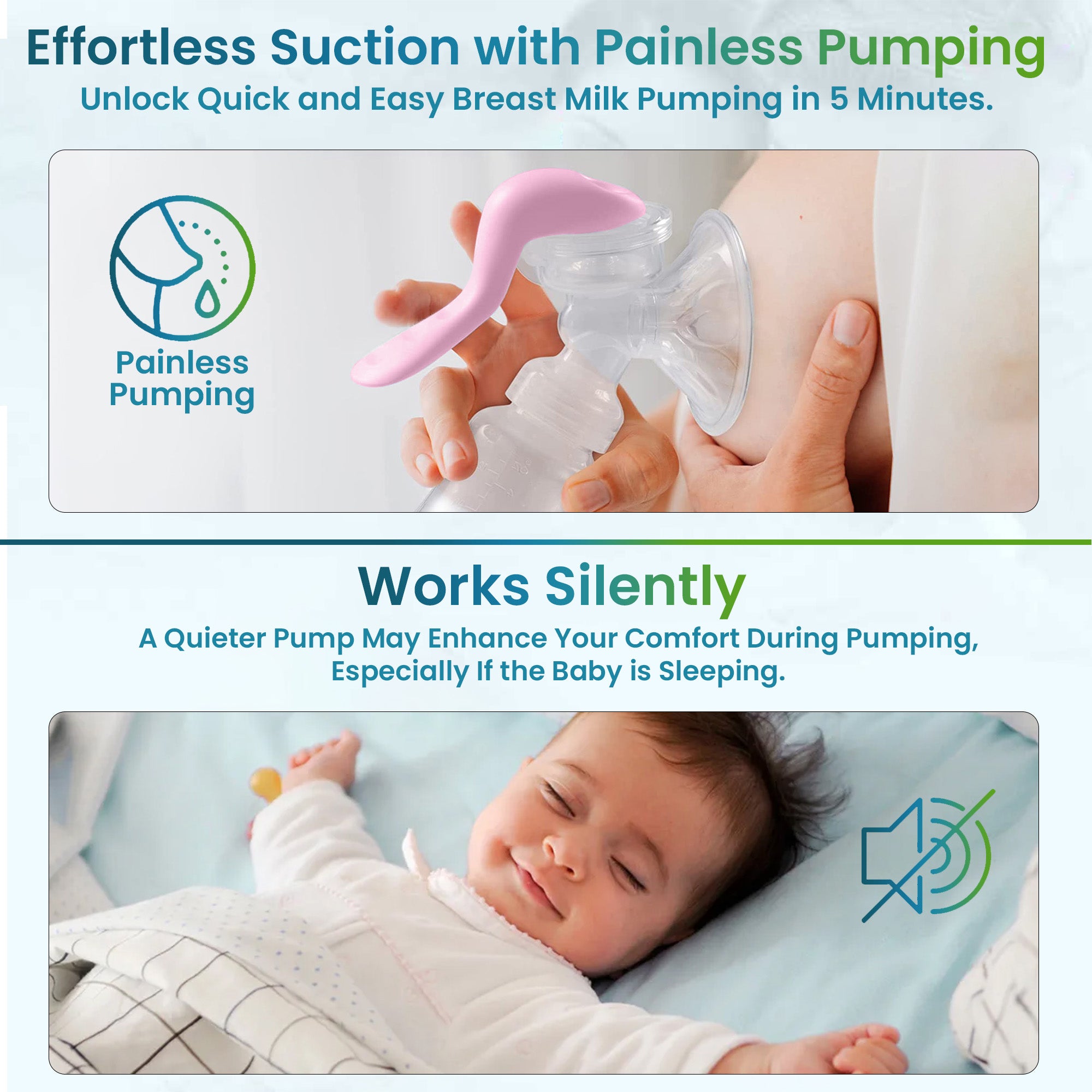 Effortless Suction with Painless Pumping
Unlock Quick and Easy Breast Milk Pumping in 5 Minutes.

Painless Pumping

Works Silently
A Quieter Pump May Enhance Your Comfort During Pumping, Especially If the Baby is Sleeping.